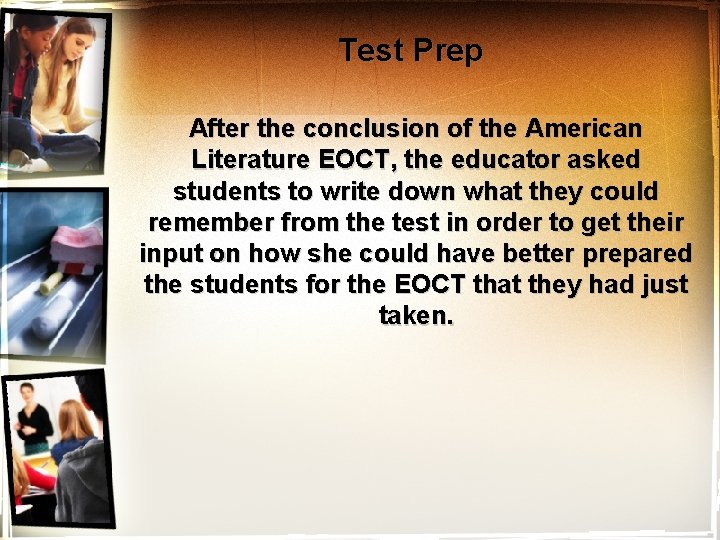 Test Prep

After the conclusion of the American Literature EOCT, the educator asked students to write down what they could remember from the test in order to get their input on how she could have better prepared the students for the EOCT that they had just taken.